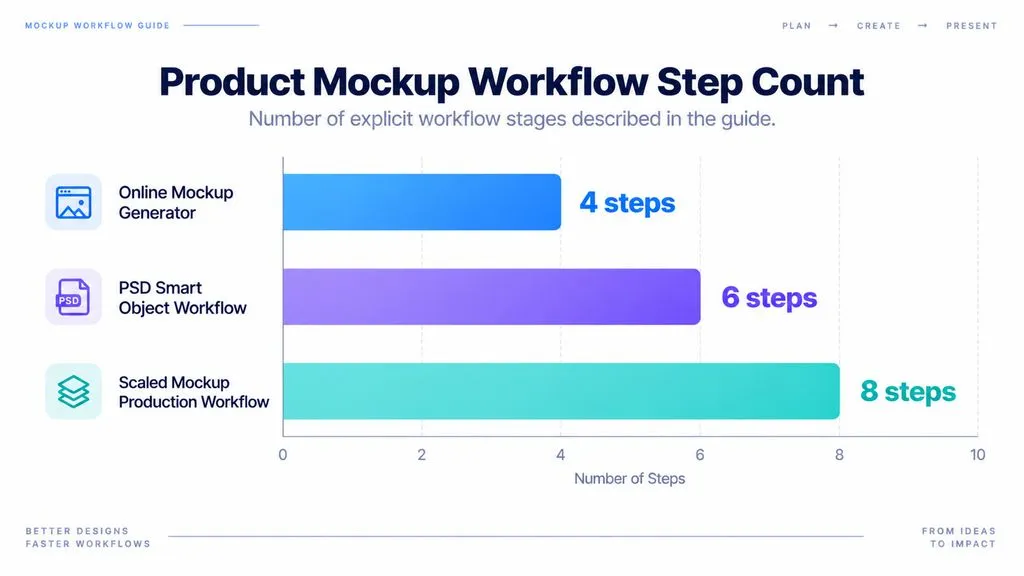 MOCKUP WORKFLOW GUIDE

PLAN → CREATE → PRESENT

Product Mockup Workflow Step Count

Number of explicit workflow stages described in the guide.

Online Mockup Generator

4 steps

PSD

PSD Smart Object Workflow

6 steps

Scaled Mockup Production Workflow

8 steps

0 2 4 6 8 10

Number of Steps

BETTER DESIGNS
FASTER WORKFLOWS

FROM IDEAS
TO IMPACT